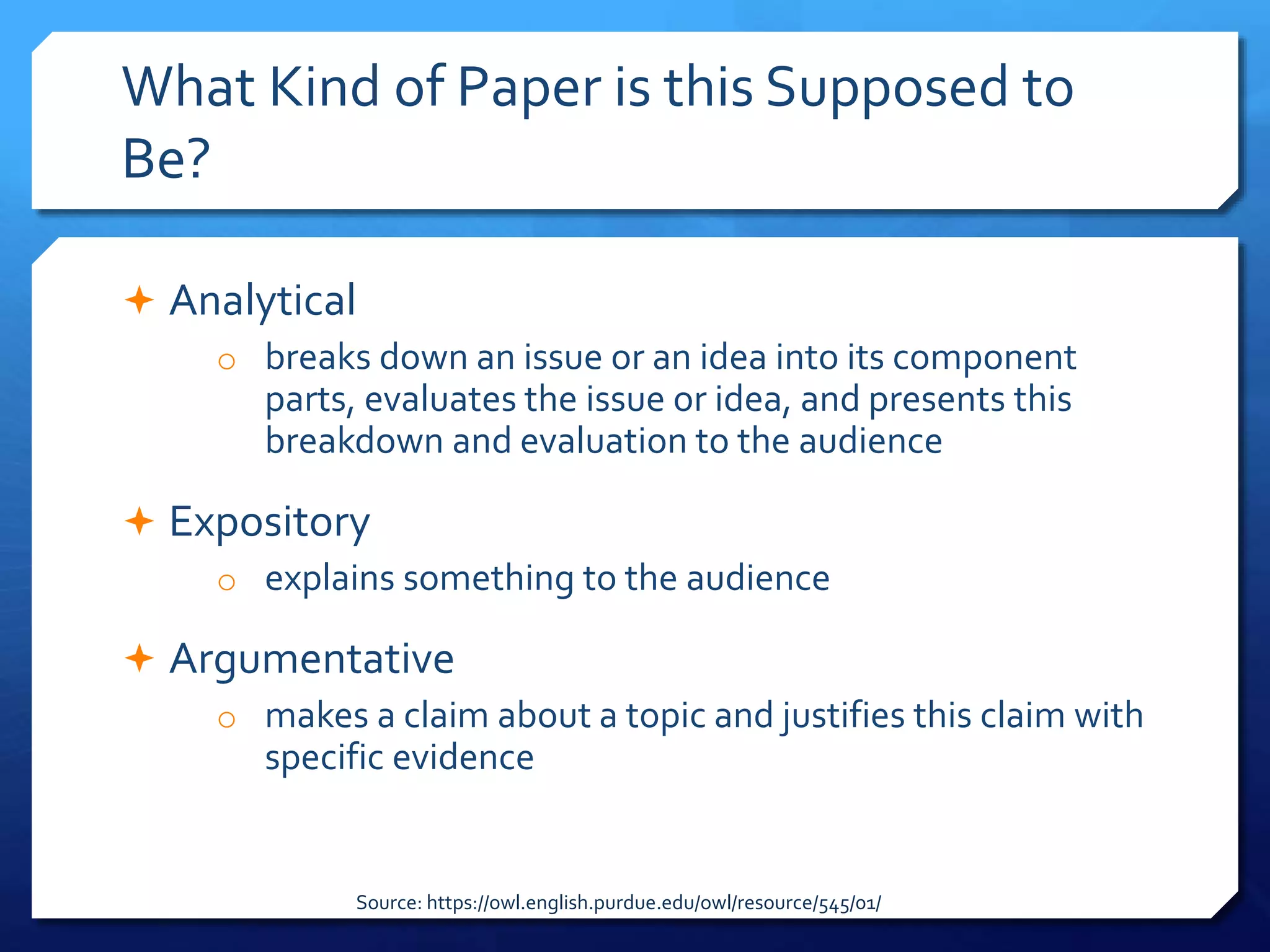 What Kind of Paper is this Supposed to Be?

Analytical

breaks down an issue or an idea into its component parts, evaluates the issue or idea, and presents this breakdown and evaluation to the audience

Expository

explains something to the audience

Argumentative

makes a claim about a topic and justifies this claim with specific evidence

Source: https://owl.english.purdue.edu/owl/resource/545/01/